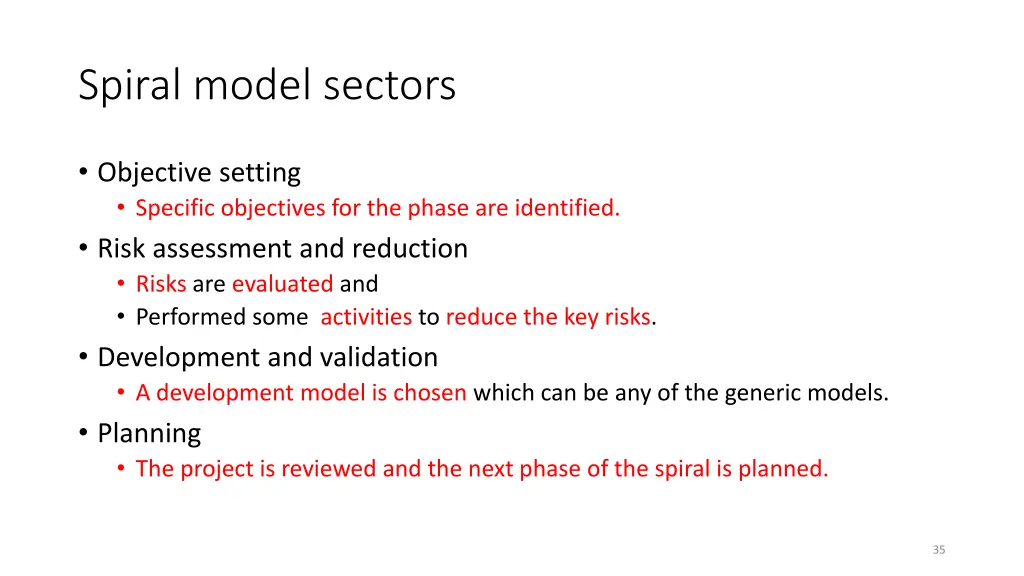 Spiral model sectors

• Objective setting
  • Specific objectives for the phase are identified.
• Risk assessment and reduction
  • Risks are evaluated and
  • Performed some activities to reduce the key risks.
• Development and validation
  • A development model is chosen which can be any of the generic models.
• Planning
  • The project is reviewed and the next phase of the spiral is planned.

35